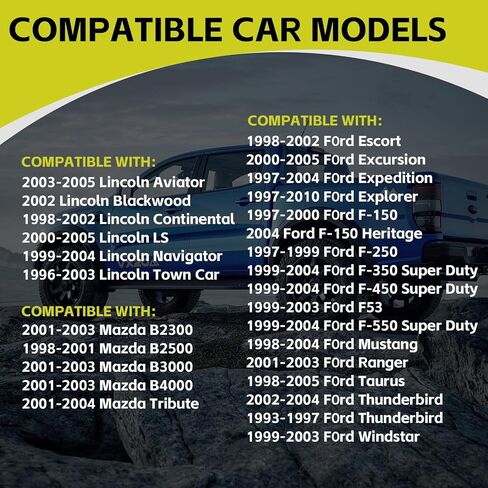 COMPATIBLE CAR MODELS

COMPATIBLE WITH:
2003-2005 Lincoln Aviator
2002 Lincoln Blackwood
1998-2002 Lincoln Continental
2000-2005 Lincoln LS
1999-2004 Lincoln Navigator
1996-2003 Lincoln Town Car

COMPATIBLE WITH:
2001-2003 Mazda B2300
1998-2001 Mazda B2500
2001-2003 Mazda B3000
2001-2003 Mazda B4000
2001-2004 Mazda Tribute

COMPATIBLE WITH:
1998-2002 F0rd Escort
2000-2005 F0rd Excursion
1997-2004 F0rd Expedition
1997-2010 F0rd Explorer
1997-2000 F0rd F-150
2004 Ford F-150 Heritage
1997-1999 F0rd F-250
1999-2004 F0rd F-350 Super Duty
1999-2004 F0rd F-450 Super Duty
1999-2003 F0rd F53
1999-2004 F0rd F-550 Super Duty
1998-2004 F0rd Mustang
2001-2003 F0rd Ranger
1998-2005 F0rd Taurus
2002-2004 F0rd Thunderbird
1993-1997 F0rd Thunderbird
1999-2003 F0rd Windstar